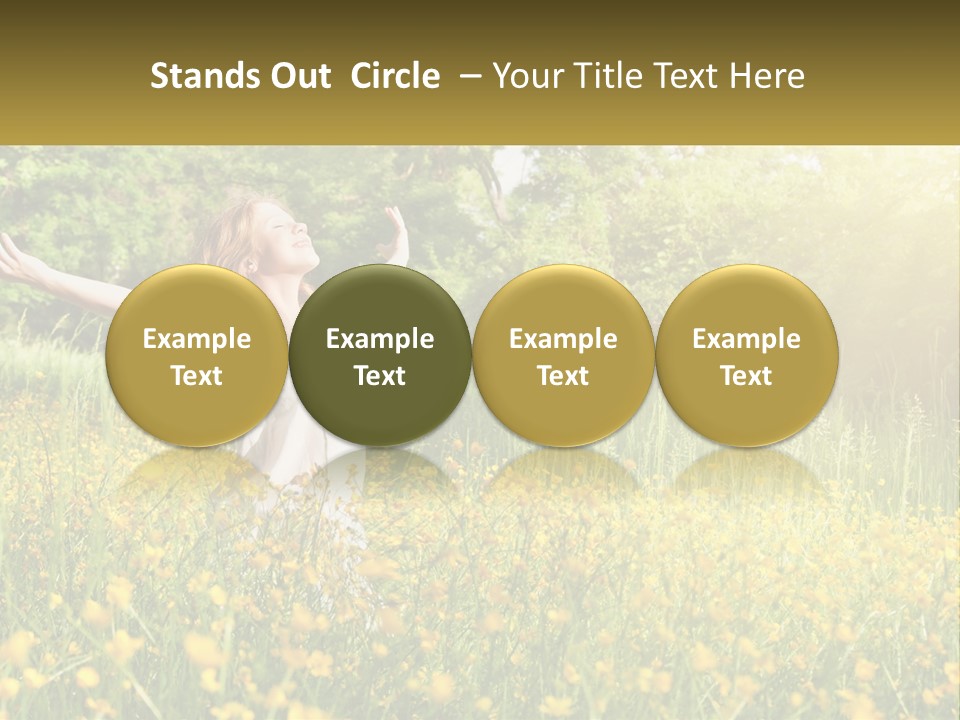 Stands Out Circle – Your Title Text Here

Example Text

Example Text

Example Text

Example Text